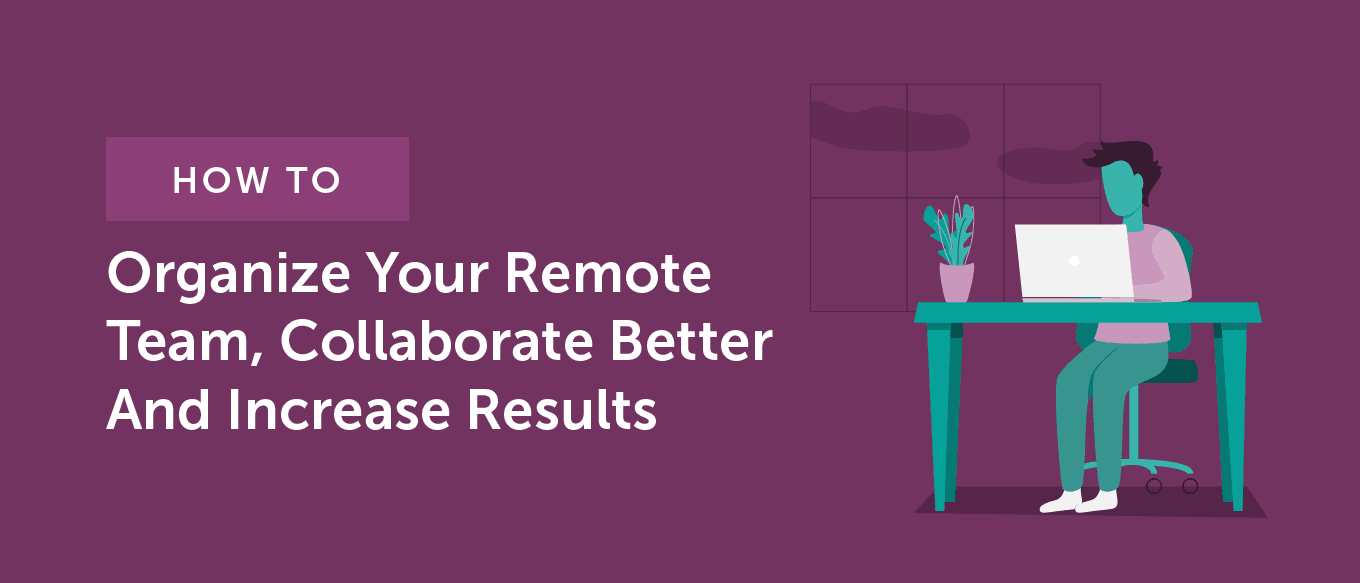 HOW TO

Organize Your Remote Team, Collaborate Better And Increase Results